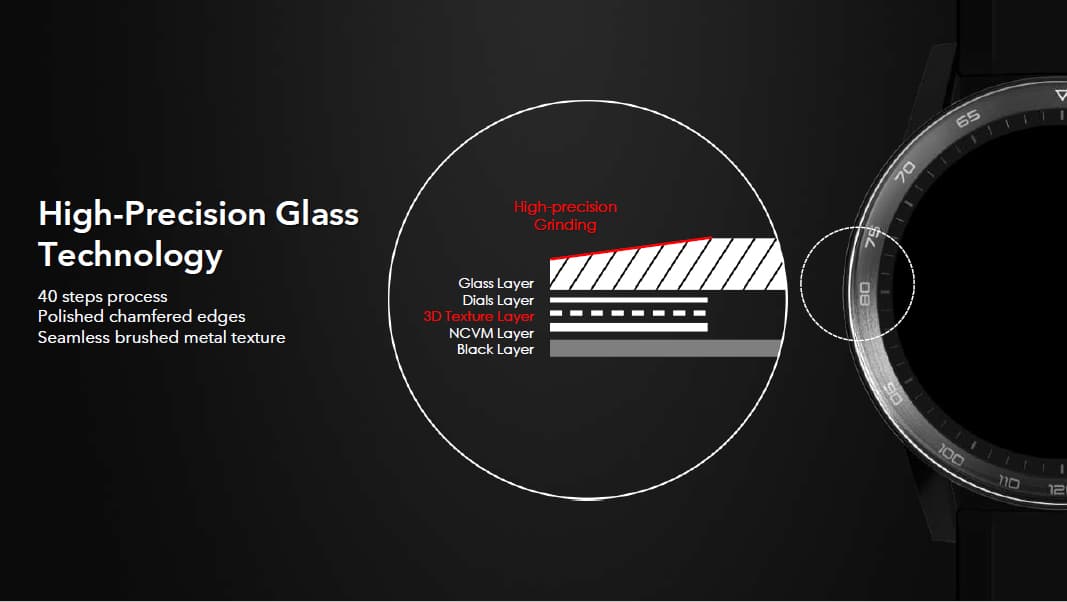 High-Precision Glass Technology

40 steps process
Polished chamfered edges
Seamless brushed metal texture

High-precision Grinding

Glass Layer
Dials Layer
3D Texture Layer
NCVM Layer
Black Layer

65
70
75
80
90
100
110
120